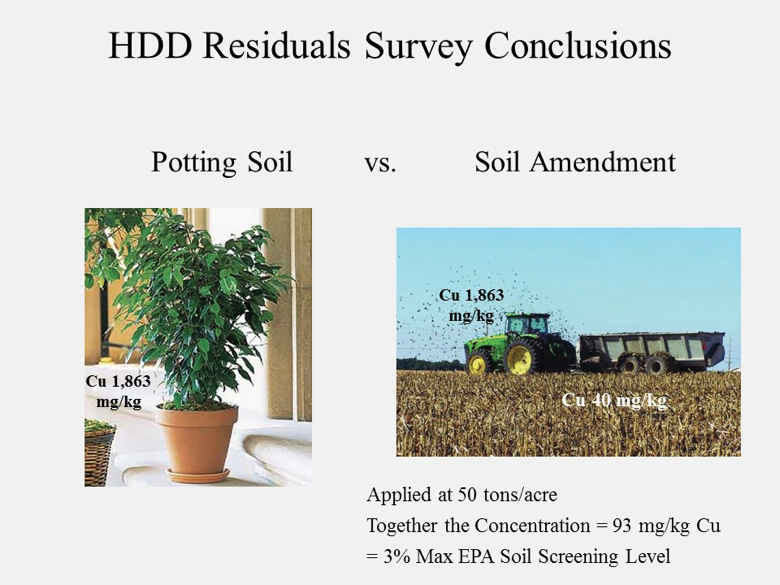 HDD Residuals Survey Conclusions

Potting Soil vs. Soil Amendment

Cu 1,863 mg/kg

Cu 1,863 mg/kg

Cu 40 mg/kg

Applied at 50 tons/acre

Together the Concentration = 93 mg/kg Cu

= 3% Max EPA Soil Screening Level